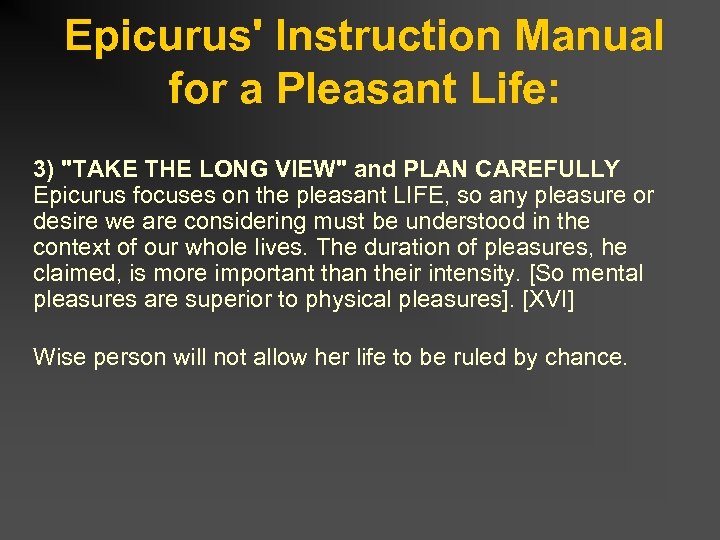 Epicurus' Instruction Manual for a Pleasant Life:

3) "TAKE THE LONG VIEW" and PLAN CAREFULLY
Epicurus focuses on the pleasant LIFE, so any pleasure or desire we are considering must be understood in the context of our whole lives. The duration of pleasures, he claimed, is more important than their intensity. [So mental pleasures are superior to physical pleasures]. [XVI]

Wise person will not allow her life to be ruled by chance.